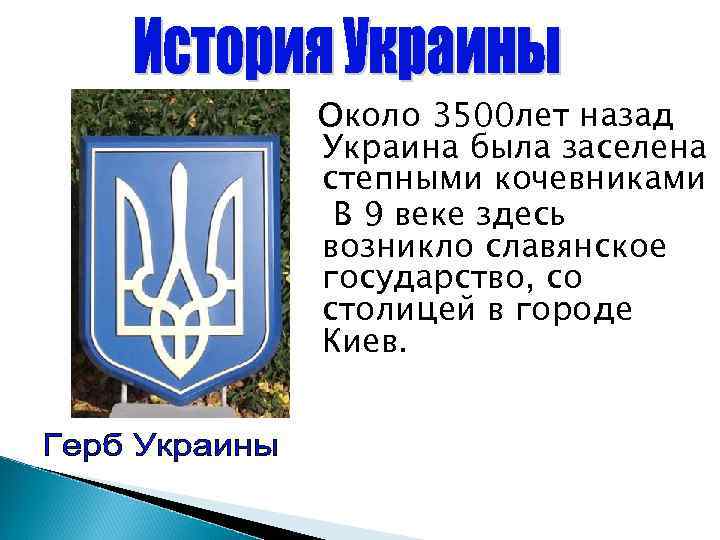 История Украины

Около 3500лет назад Украина была заселена степными кочевниками

В 9 веке здесь возникло славянское государство, со столицей в городе Киев.

Герб Украины